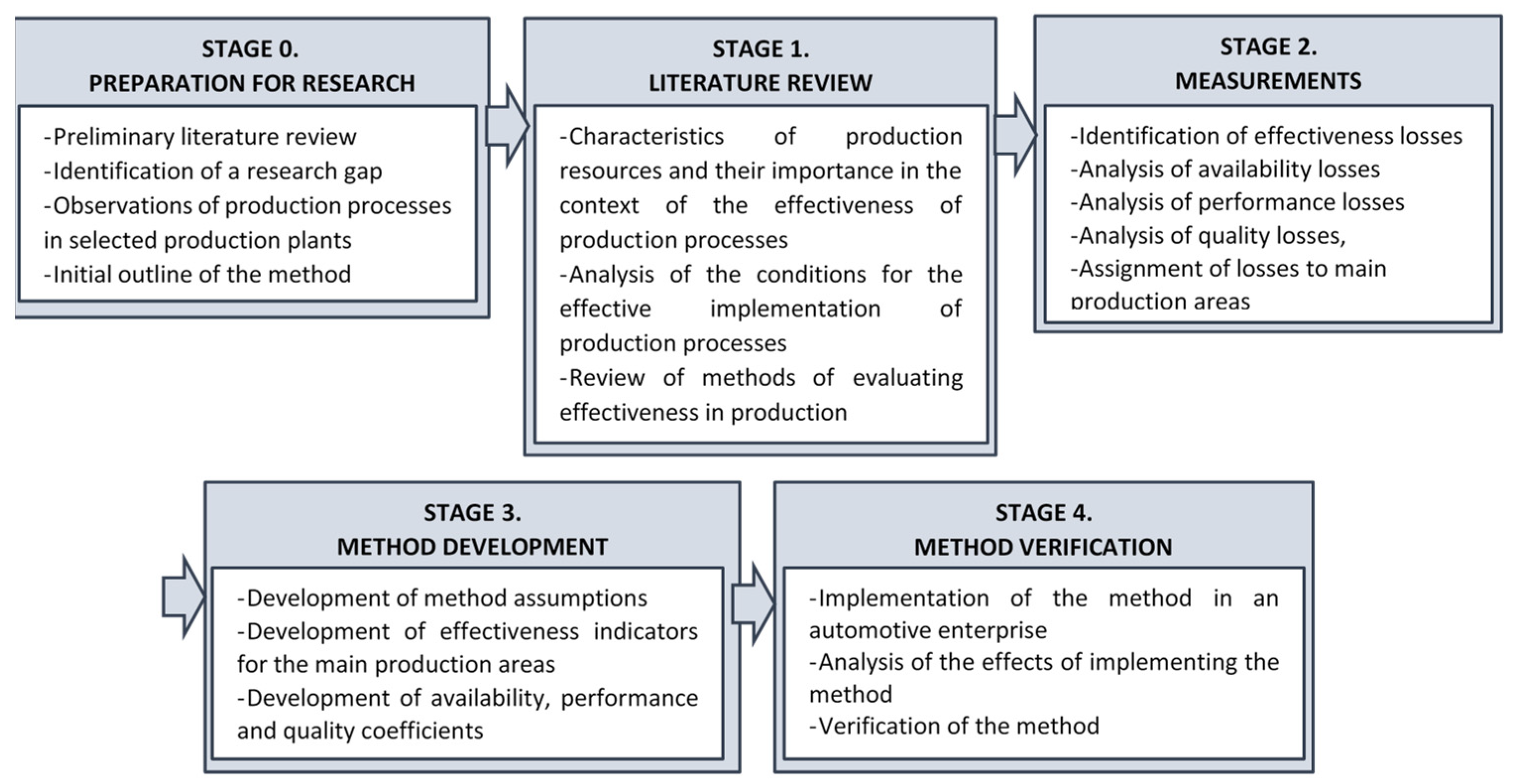 STAGE 0.
PREPARATION FOR RESEARCH

-Preliminary literature review
-Identification of a research gap
-Observations of production processes in selected production plants
-Initial outline of the method

STAGE 1.
LITERATURE REVIEW

-Characteristics of production resources and their importance in the context of the effectiveness of production processes
-Analysis of the conditions for the effective implementation of production processes
-Review of methods of evaluating effectiveness in production

STAGE 2.
MEASUREMENTS

-Identification of effectiveness losses
-Analysis of availability losses
-Analysis of performance losses
-Analysis of quality losses,
-Assignment of losses to main production areas

STAGE 3.
METHOD DEVELOPMENT

-Development of method assumptions
-Development of effectiveness indicators for the main production areas
-Development of availability, performance and quality coefficients

STAGE 4.
METHOD VERIFICATION

-Implementation of the method in an automotive enterprise
-Analysis of the effects of implementing the method
-Verification of the method